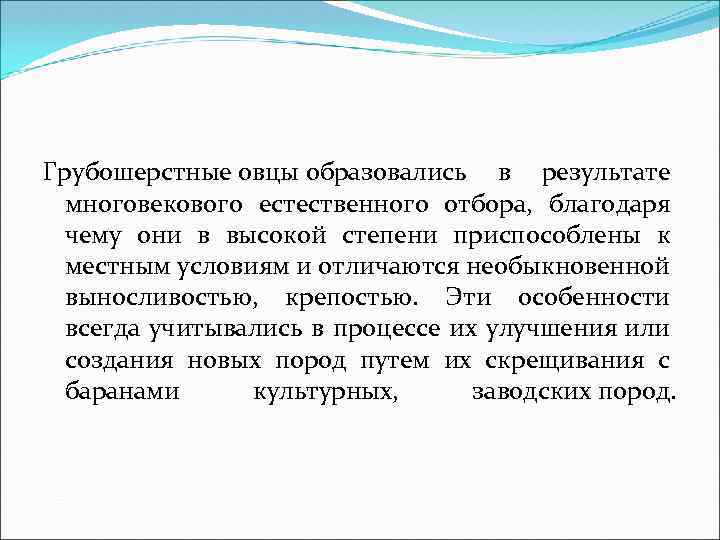 Грубошерстные овцы образовались в результате многовекового естественного отбора, благодаря чему они в высокой степени приспособлены к местным условиям и отличаются необыкновенной выносливостью, крепостью. Эти особенности всегда учитывались в процессе их улучшения или создания новых пород путем их скрещивания с баранами культурных, заводских пород.